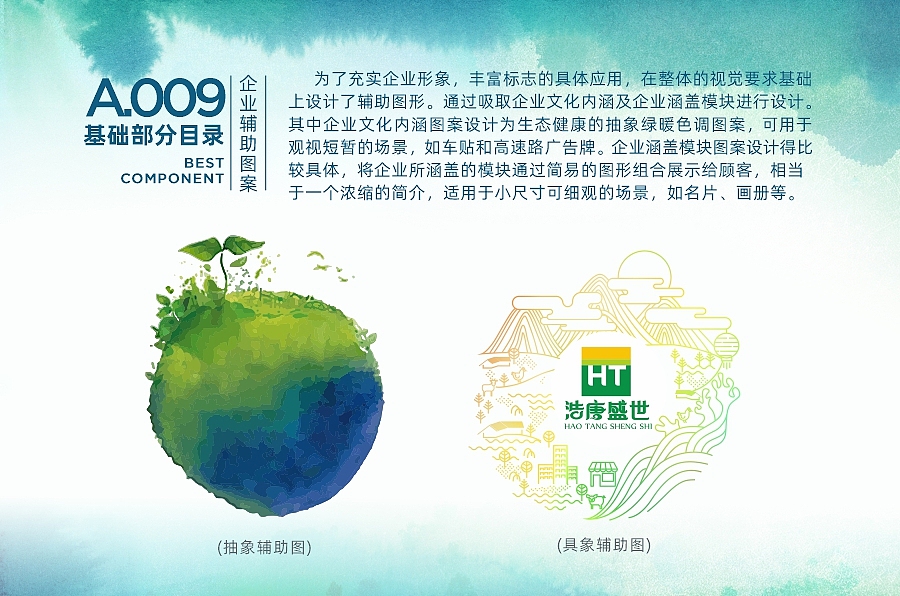 A.009
基础部分目录
BEST
COMPONENT

企业辅助图案

为了充实企业形象，丰富标志的具体应用，在整体的视觉要求基础上设计了辅助图形。通过吸取企业文化内涵及企业涵盖模块进行设计。其中企业文化内涵图案设计为生态健康的抽象绿暖色调图案，可用于观视短暂的场景，如车贴和高速路广告牌。企业涵盖模块图案设计得比较具体，将企业所涵盖的模块通过简易的图形组合展示给顾客，相当于一个浓缩的简介，适用于小尺寸可细观的场景，如名片、画册等。

HT
浩唐盛世
HAO TANG SHENG SHI

(抽象辅助图)

(具象辅助图)